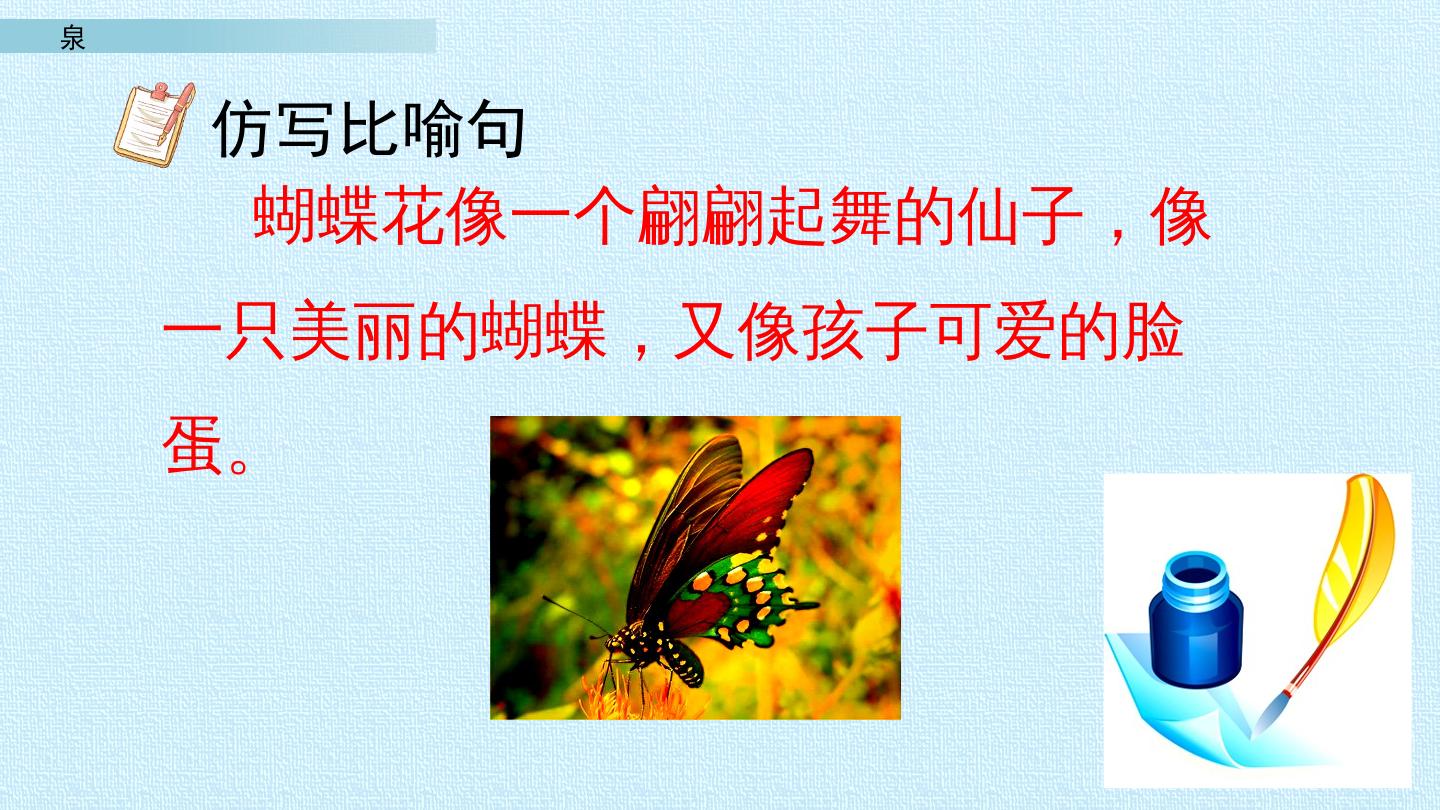 泉

仿写比喻句

蝴蝶花像一个翩翩起舞的仙子，像一只美丽的蝴蝶，又像孩子可爱的脸蛋。